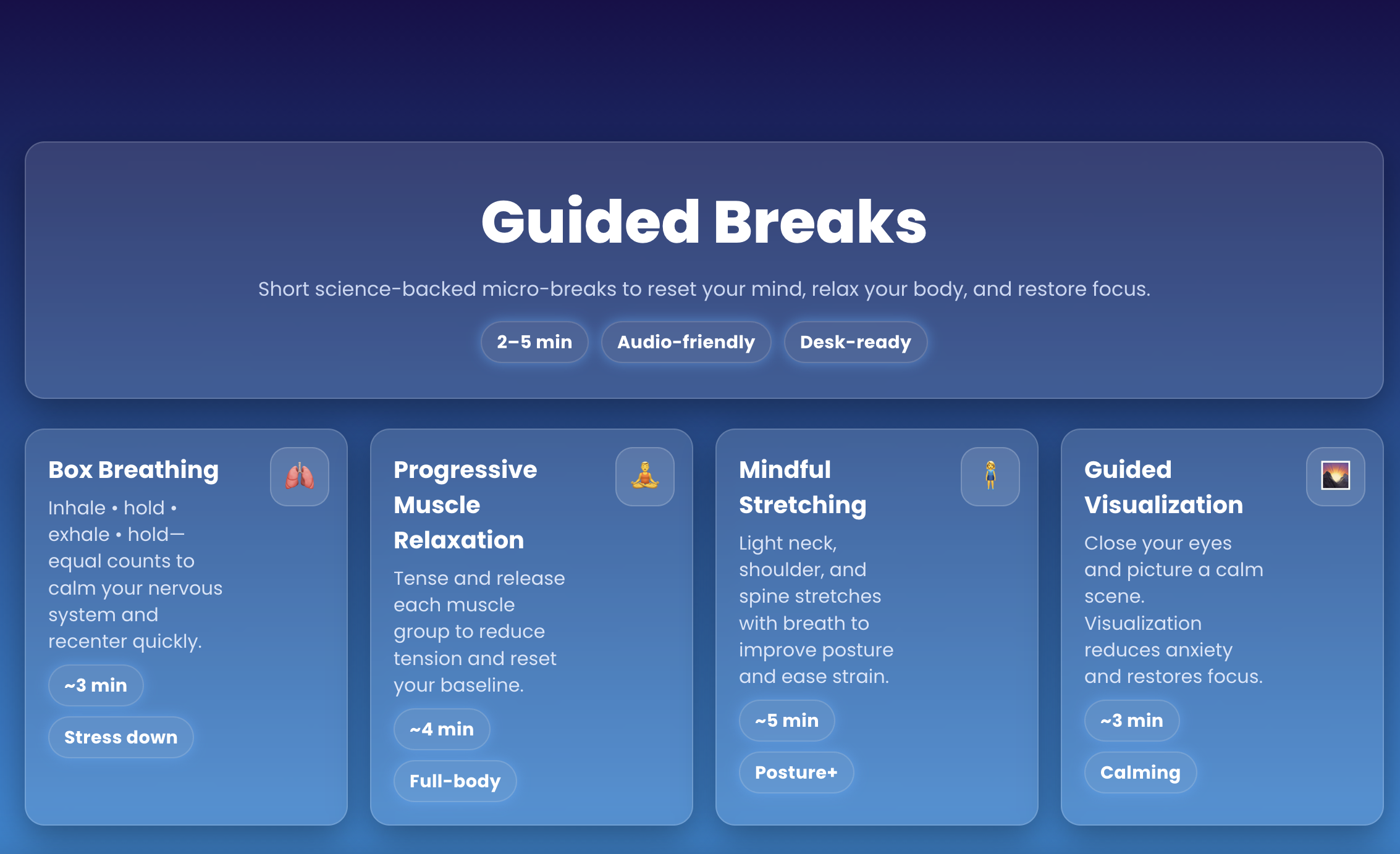 Guided Breaks

Short science-backed micro-breaks to reset your mind, relax your body, and restore focus.

2–5 min
Audio-friendly
Desk-ready

Box Breathing

Inhale • hold • exhale • hold—equal counts to calm your nervous system and recenter quickly.

~3 min
Stress down

Progressive Muscle Relaxation

Tense and release each muscle group to reduce tension and reset your baseline.

~4 min
Full-body

Mindful Stretching

Light neck, shoulder, and spine stretches with breath to improve posture and ease strain.

~5 min
Posture+

Guided Visualization

Close your eyes and picture a calm scene. Visualization reduces anxiety and restores focus.

~3 min
Calming